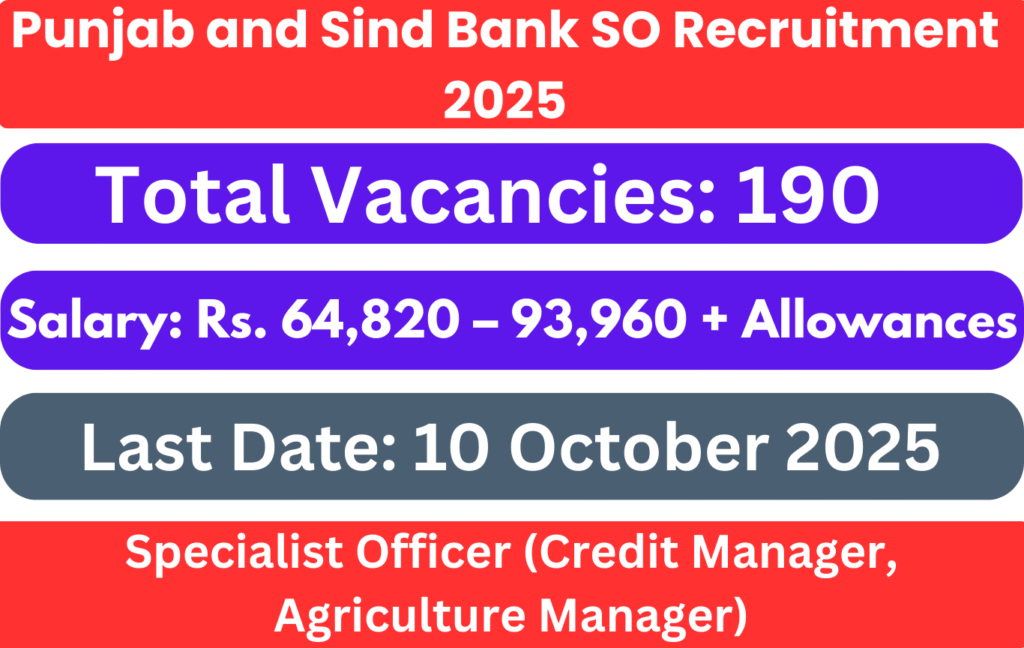 Punjab and Sind Bank SO Recruitment 2025

Total Vacancies: 190

Salary: Rs. 64,820 – 93,960 + Allowances

Last Date: 10 October 2025

Specialist Officer (Credit Manager, Agriculture Manager)